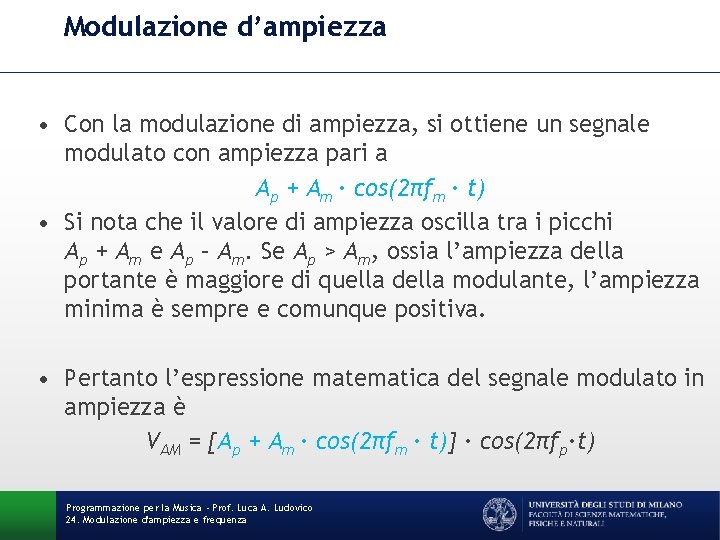 Modulazione d'ampiezza

• Con la modulazione di ampiezza, si ottiene un segnale modulato con ampiezza pari a

$A_p + A_m \cdot cos(2\pi f_m \cdot t)$

• Si nota che il valore di ampiezza oscilla tra i picchi $A_p + A_m$ e $A_p - A_m$. Se $A_p > A_m$, ossia l'ampiezza della portante è maggiore di quella della modulante, l'ampiezza minima è sempre e comunque positiva.

• Pertanto l'espressione matematica del segnale modulato in ampiezza è

$V_{AM} = [A_p + A_m \cdot cos(2\pi f_m \cdot t)] \cdot cos(2\pi f_p \cdot t)$

Programmazione per la Musica - Prof. Luca A. Ludovico
24. Modulazione d'ampiezza e frequenza

UNIVERSITÀ DEGLI STUDI DI MILANO
FACOLTÀ DI SCIENZE MATEMATICHE, FISICHE E NATURALI